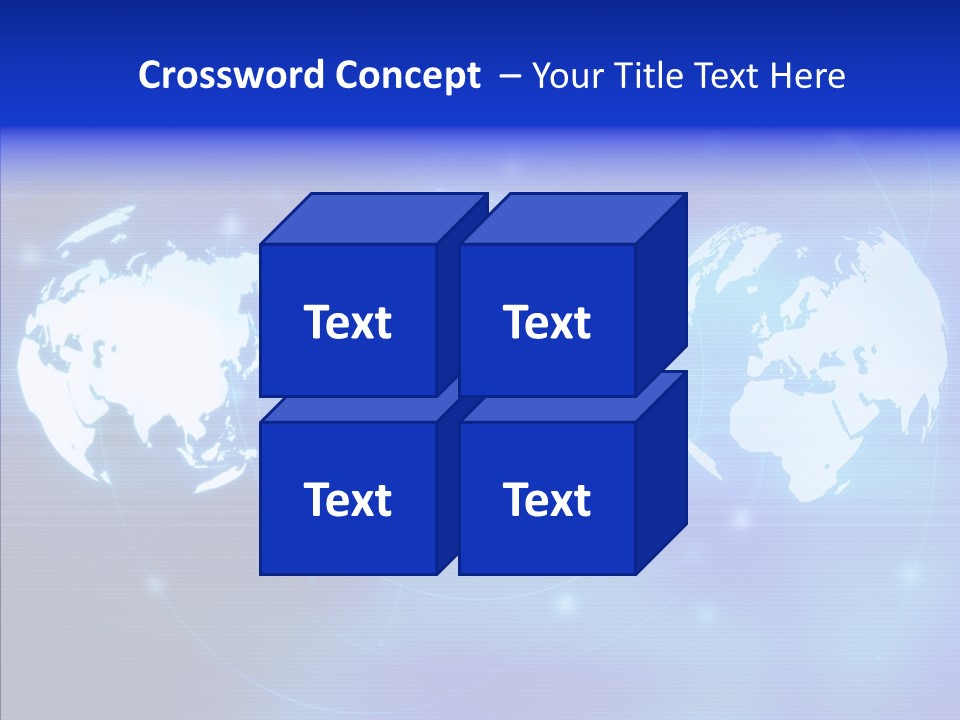 Crossword Concept – Your Title Text Here

Text

Text

Text

Text